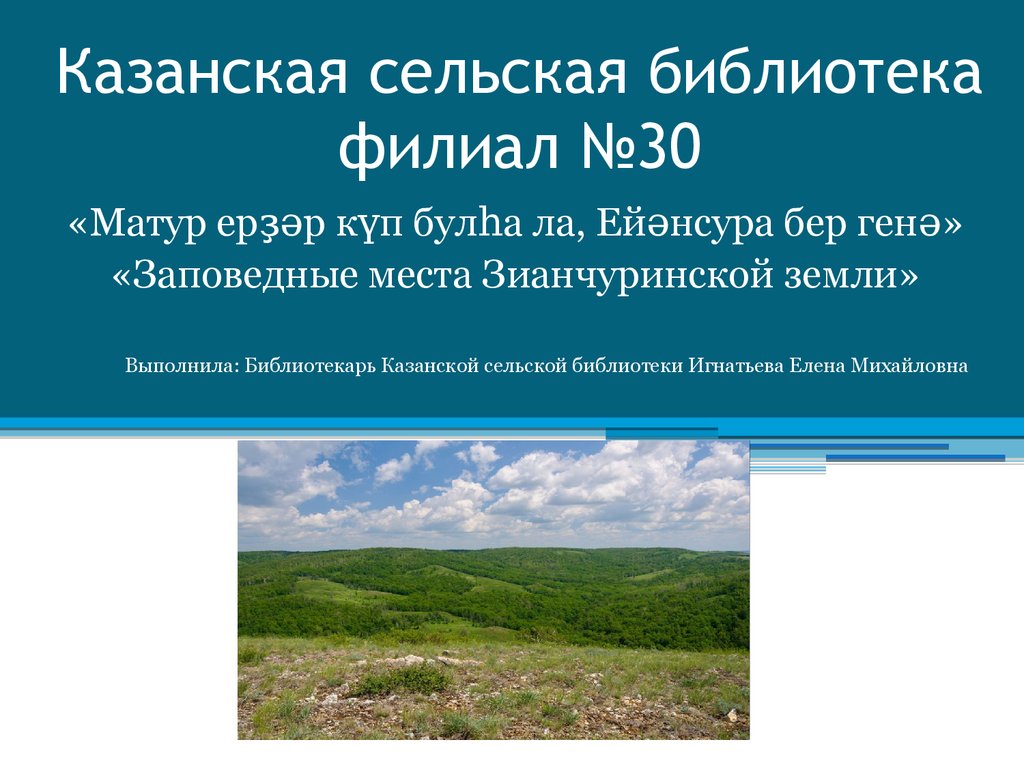 Казанская сельская библиотека филиал №30

«Матур ерҙәр күп булһа ла, Ейәнсура бер генә»
«Заповедные места Зианчуринской земли»

Выполнила: Библиотекарь Казанской сельской библиотеки Игнатьева Елена Михайловна